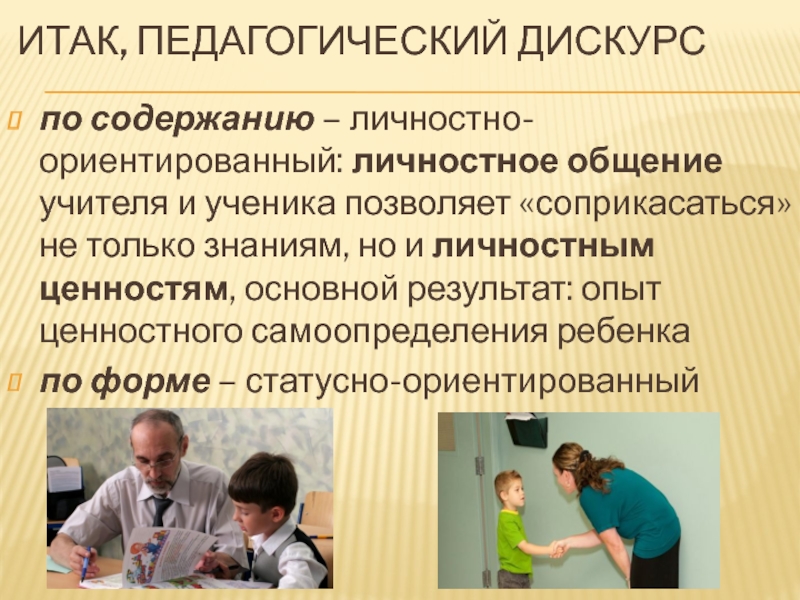 ИТАК, ПЕДАГОГИЧЕСКИЙ ДИСКУРС

по содержанию – личностно-ориентированный: личностное общение учителя и ученика позволяет «соприкасаться» не только знаниям, но и личностным ценностям, основной результат: опыт ценностного самоопределения ребенка

по форме – статусно-ориентированный